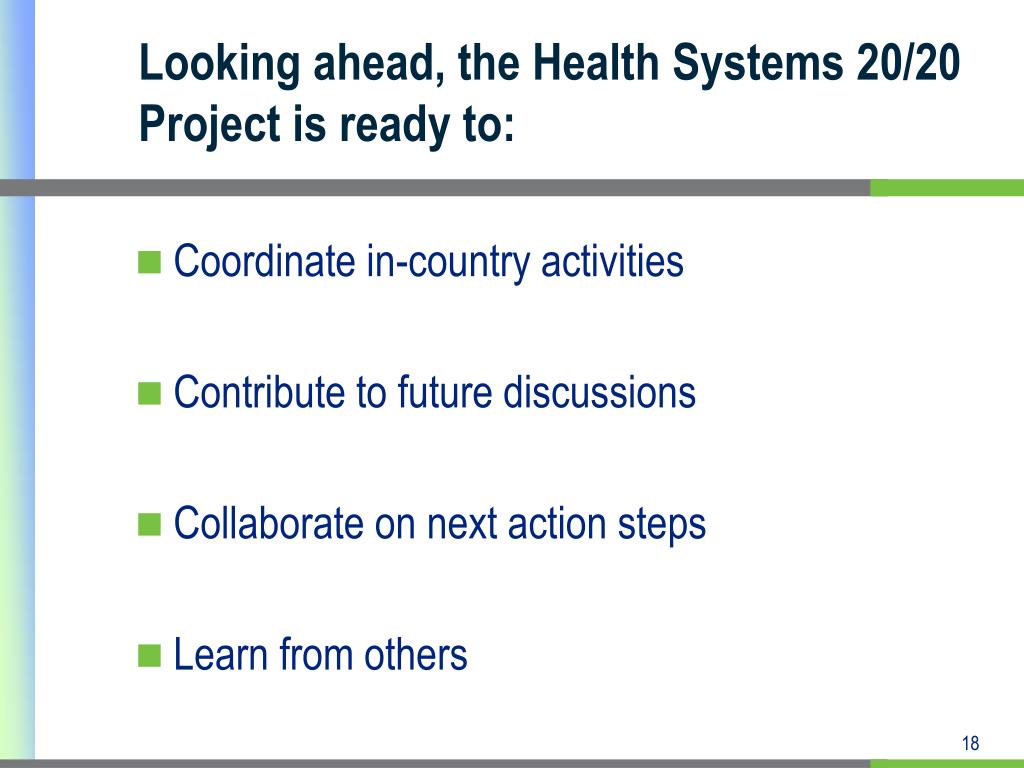 Looking ahead, the Health Systems 20/20 Project is ready to:

- Coordinate in-country activities
- Contribute to future discussions
- Collaborate on next action steps
- Learn from others

18